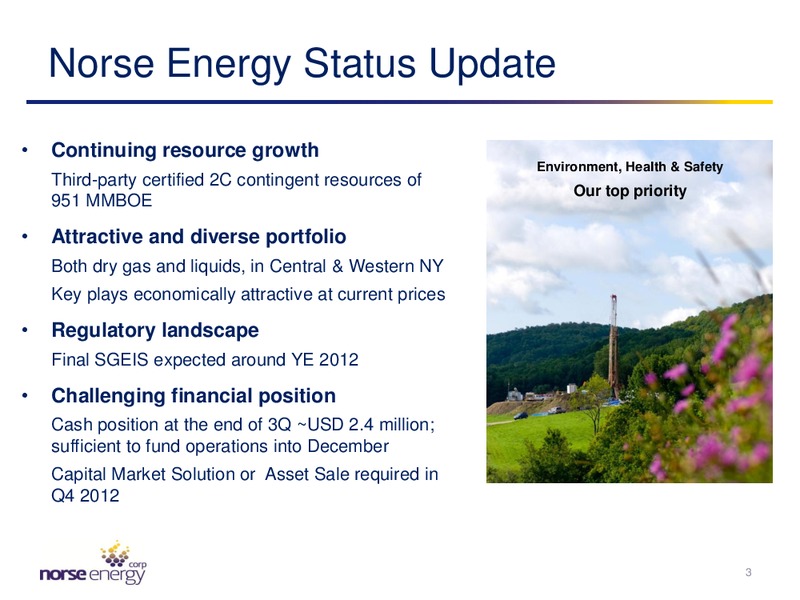 Norse Energy Status Update

• Continuing resource growth

Third-party certified 2C contingent resources of 951 MMBOE

• Attractive and diverse portfolio

Both dry gas and liquids, in Central & Western NY

Key plays economically attractive at current prices

• Regulatory landscape

Final SGEIS expected around YE 2012

• Challenging financial position

Cash position at the end of 3Q ~USD 2.4 million; sufficient to fund operations into December

Capital Market Solution or Asset Sale required in Q4 2012

Environment, Health & Safety

Our top priority

norse energy corp

3